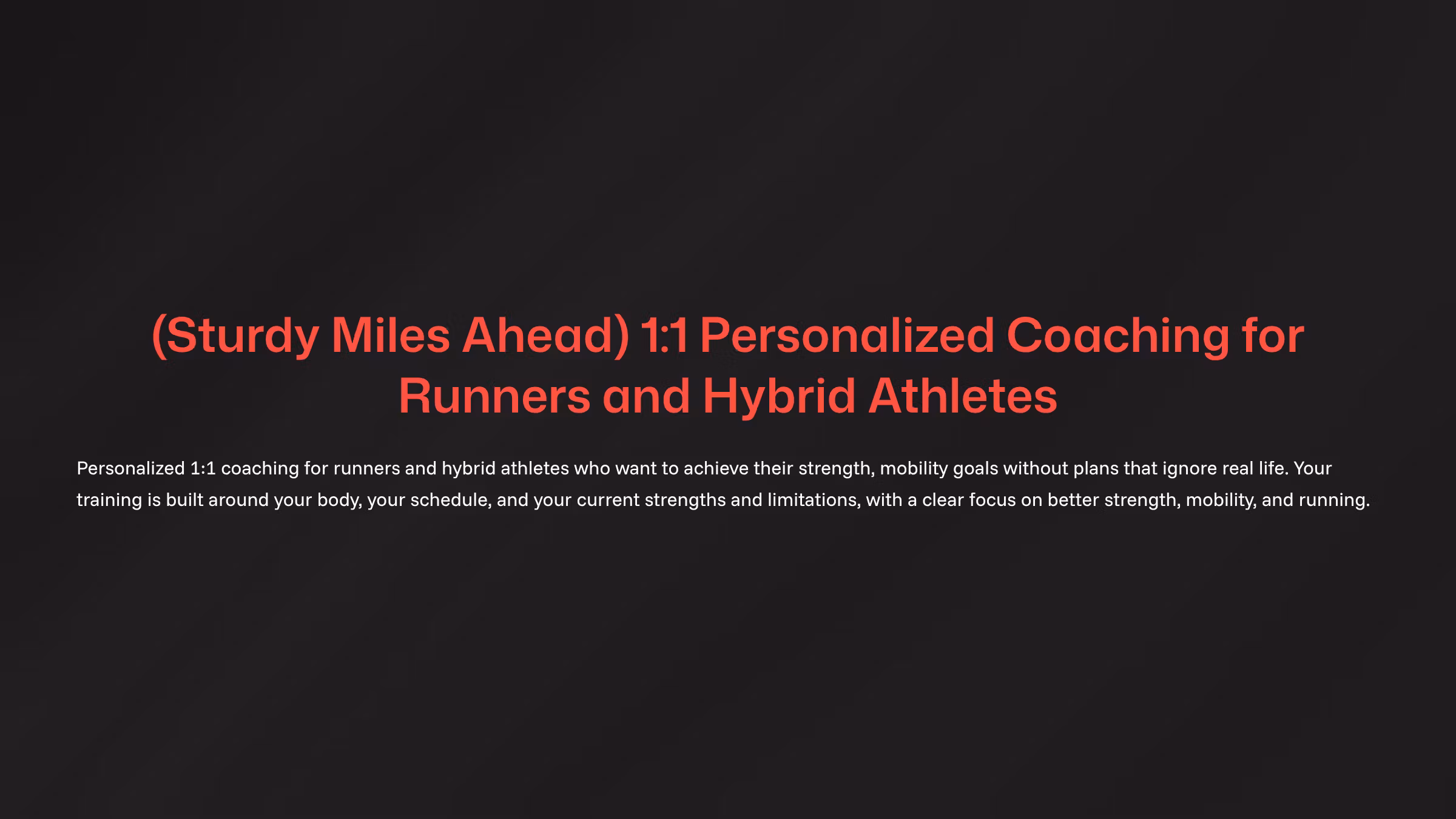 (Sturdy Miles Ahead) 1:1 Personalized Coaching for Runners and Hybrid Athletes

Personalized 1:1 coaching for runners and hybrid athletes who want to achieve their strength, mobility goals without plans that ignore real life. Your training is built around your body, your schedule, and your current strengths and limitations, with a clear focus on better strength, mobility, and running.